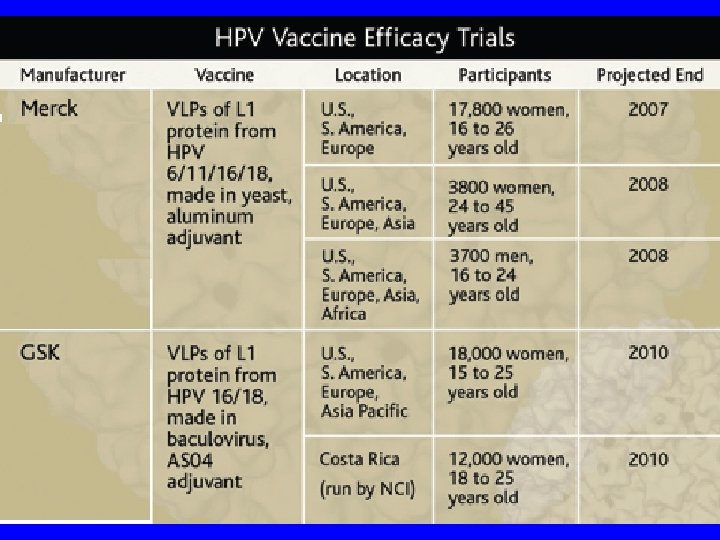 HPV Vaccine Efficacy Trials

| Manufacturer | Vaccine | Location | Participants | Projected End |
|---|---|---|---|---|
| Merck | VLPs of L1 protein from HPV 6/11/16/18, made in yeast, aluminum adjuvant | U.S., S. America, Europe | 17,800 women, 16 to 26 years old | 2007 |
| | | U.S., S. America, Europe, Asia | 3800 women, 24 to 45 years old | 2008 |
| | | U.S., S. America, Europe, Asia, Africa | 3700 men, 16 to 24 years old | 2008 |
| GSK | VLPs of L1 protein from HPV 16/18, made in baculovirus, AS04 adjuvant | U.S., S. America, Europe, Asia Pacific | 18,000 women, 15 to 25 years old | 2010 |
| | | Costa Rica (run by NCI) | 12,000 women, 18 to 25 years old | 2010 |